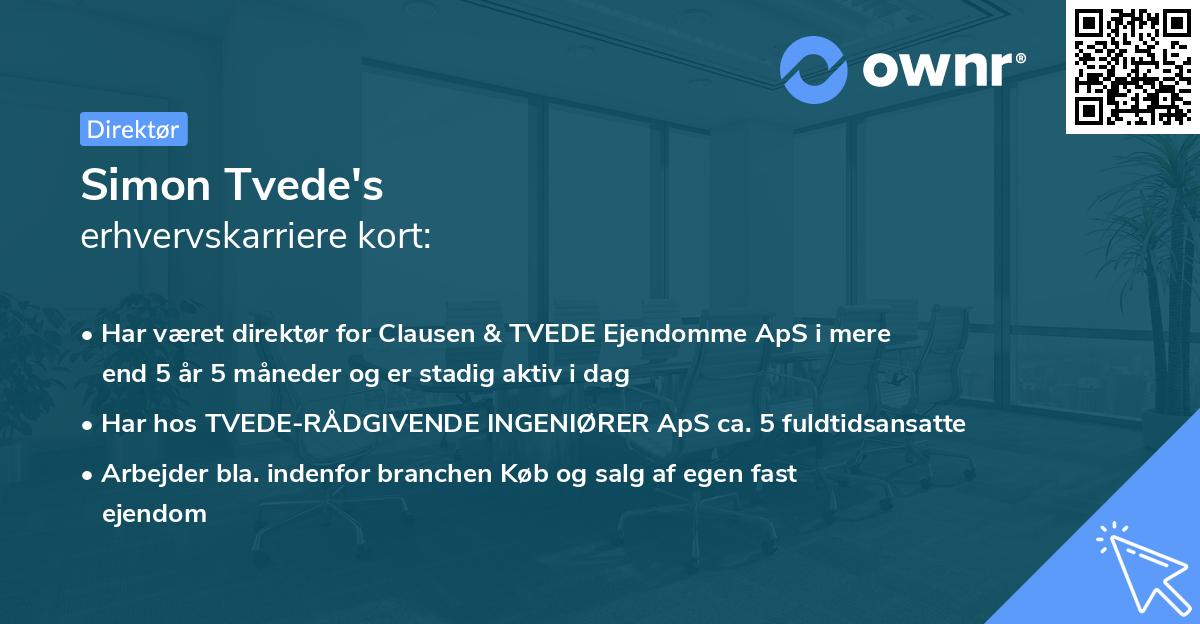 ownr®

Direktør

Simon Tvede's
erhvervskarriere kort:

• Har været direktør for Clausen & TVEDE Ejendomme ApS i mere end 5 år 5 måneder og er stadig aktiv i dag

• Har hos TVEDE-RÅDGIVENDE INGENIØRER ApS ca. 5 fuldtidsansatte

• Arbejder bla. indenfor branchen Køb og salg af egen fast ejendom